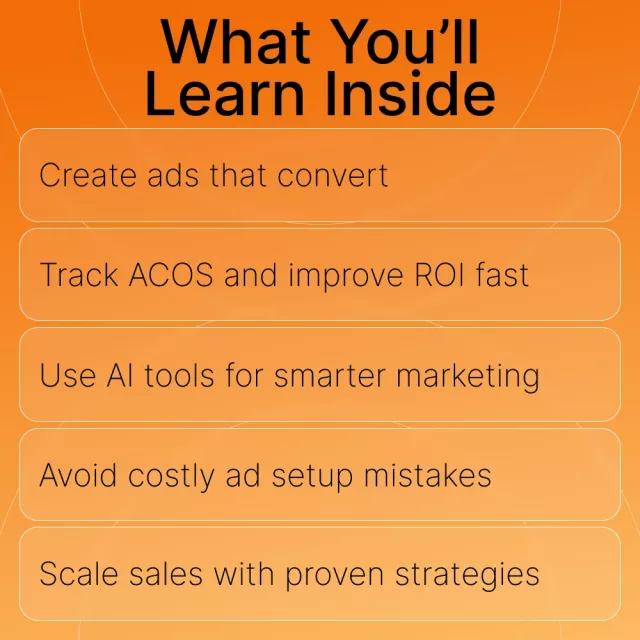 What You'll Learn Inside

Create ads that convert

Track ACOS and improve ROI fast

Use AI tools for smarter marketing

Avoid costly ad setup mistakes

Scale sales with proven strategies